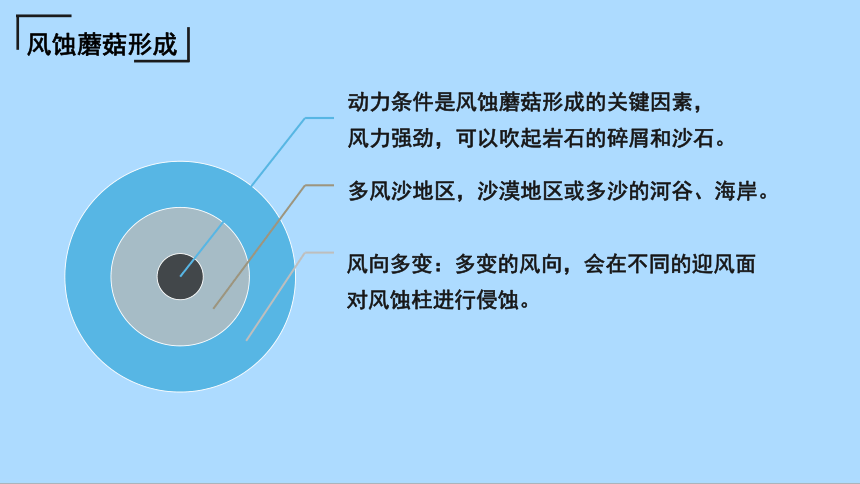 风蚀蘑菇形成

动力条件是风蚀蘑菇形成的关键因素，风力强劲，可以吹起岩石的碎屑和沙石。

多风沙地区，沙漠地区或多沙的河谷、海岸。

风向多变：多变的风向，会在不同的迎风面对风蚀柱进行侵蚀。